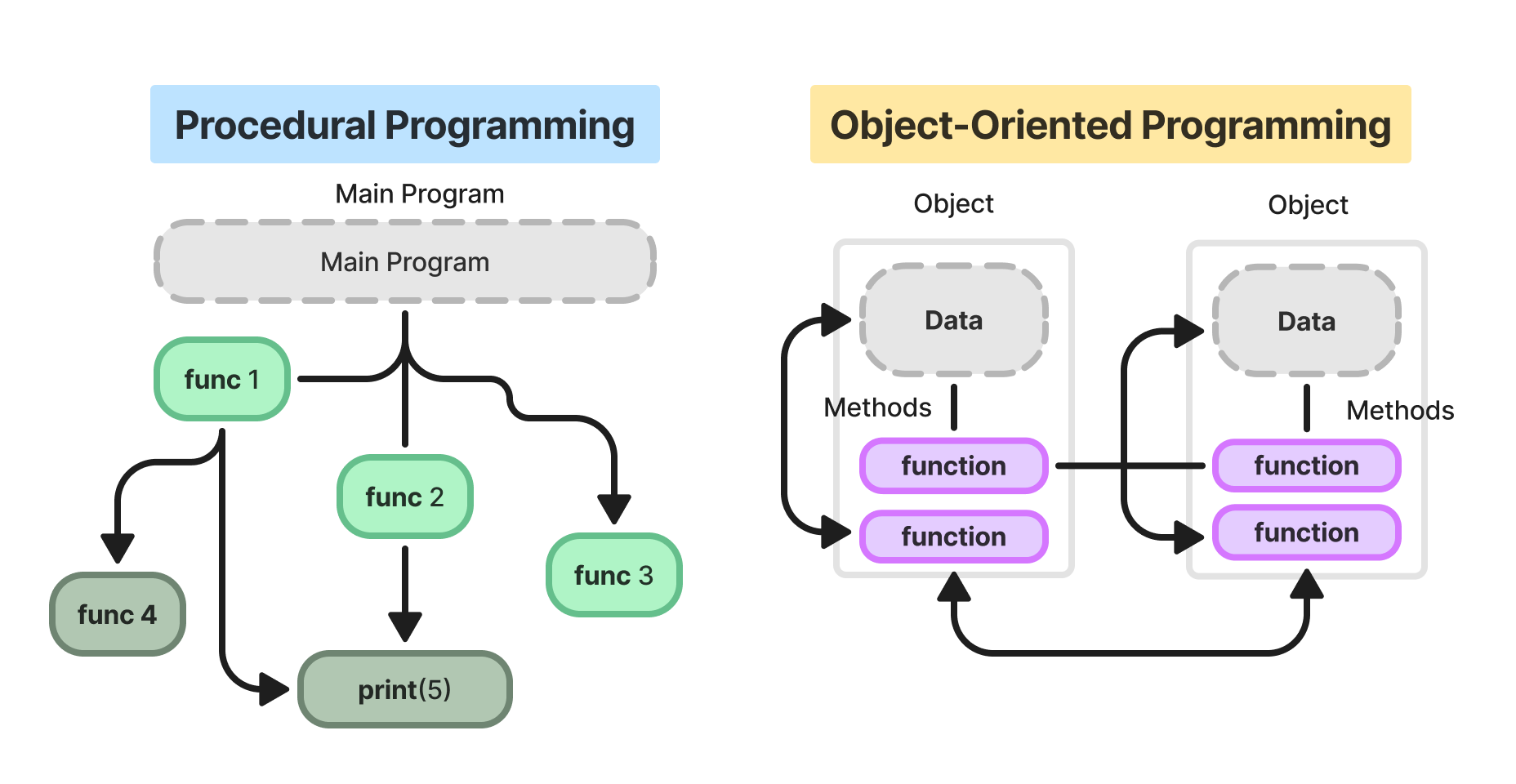 Procedural Programming

Main Program

Main Program

func 1

func 2

func 3

func 4

print(5)

Object-Oriented Programming

Object

Data

Methods

function

function

Object

Data

Methods

function

function